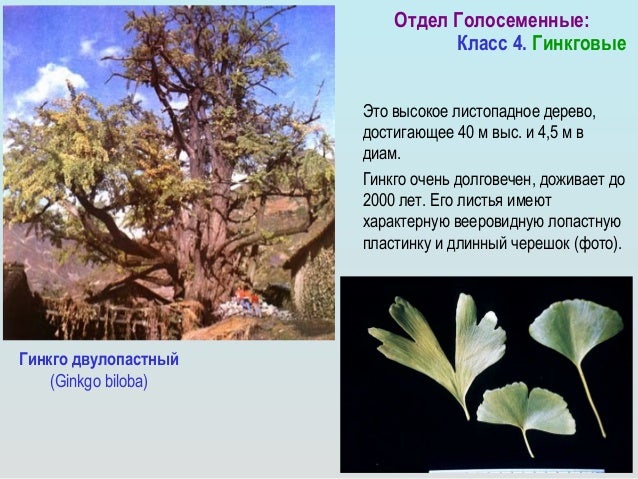 Отдел Голосеменные:
Класс 4. Гинкговые

Это высокое листопадное дерево, достигающее 40 м выс. и 4,5 м в диам.

Гинкго очень долговечен, доживает до 2000 лет. Его листья имеют характерную вееровидную лопастную пластинку и длинный черешок (фото).

Гинкго двулопастный
(Ginkgo biloba)